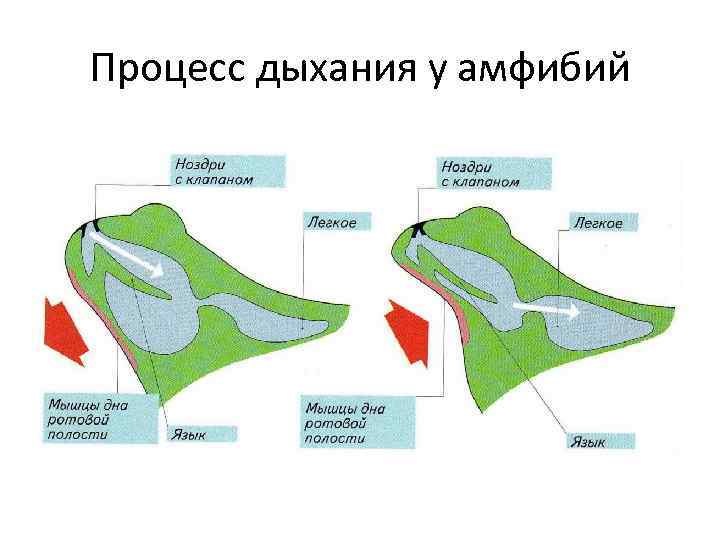 Процесс дыхания у амфибий

Ноздри с клапаном

Легкое

Мышцы дна ротовой полости

Язык

Ноздри с клапаном

Легкое

Мышцы дна ротовой полости

Язык